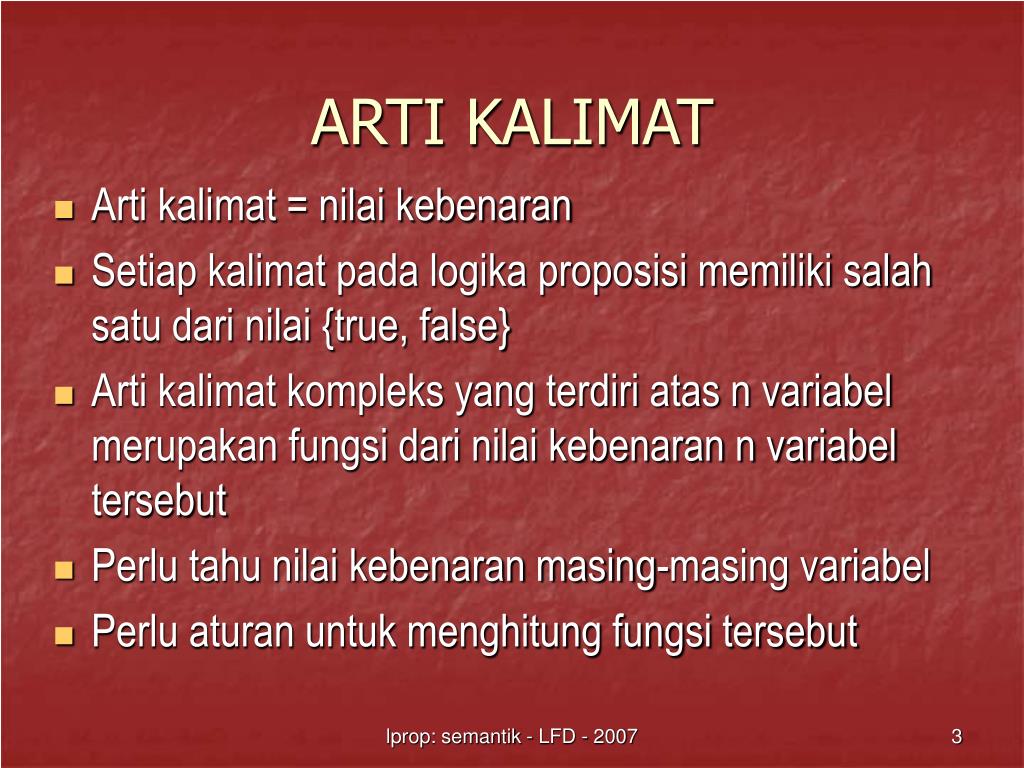 ARTI KALIMAT

- Arti kalimat = nilai kebenaran
- Setiap kalimat pada logika proposisi memiliki salah satu dari nilai {true, false}
- Arti kalimat kompleks yang terdiri atas n variabel merupakan fungsi dari nilai kebenaran n variabel tersebut
- Perlu tahu nilai kebenaran masing-masing variabel
- Perlu aturan untuk menghitung fungsi tersebut

lprop: semantik - LFD - 2007

3